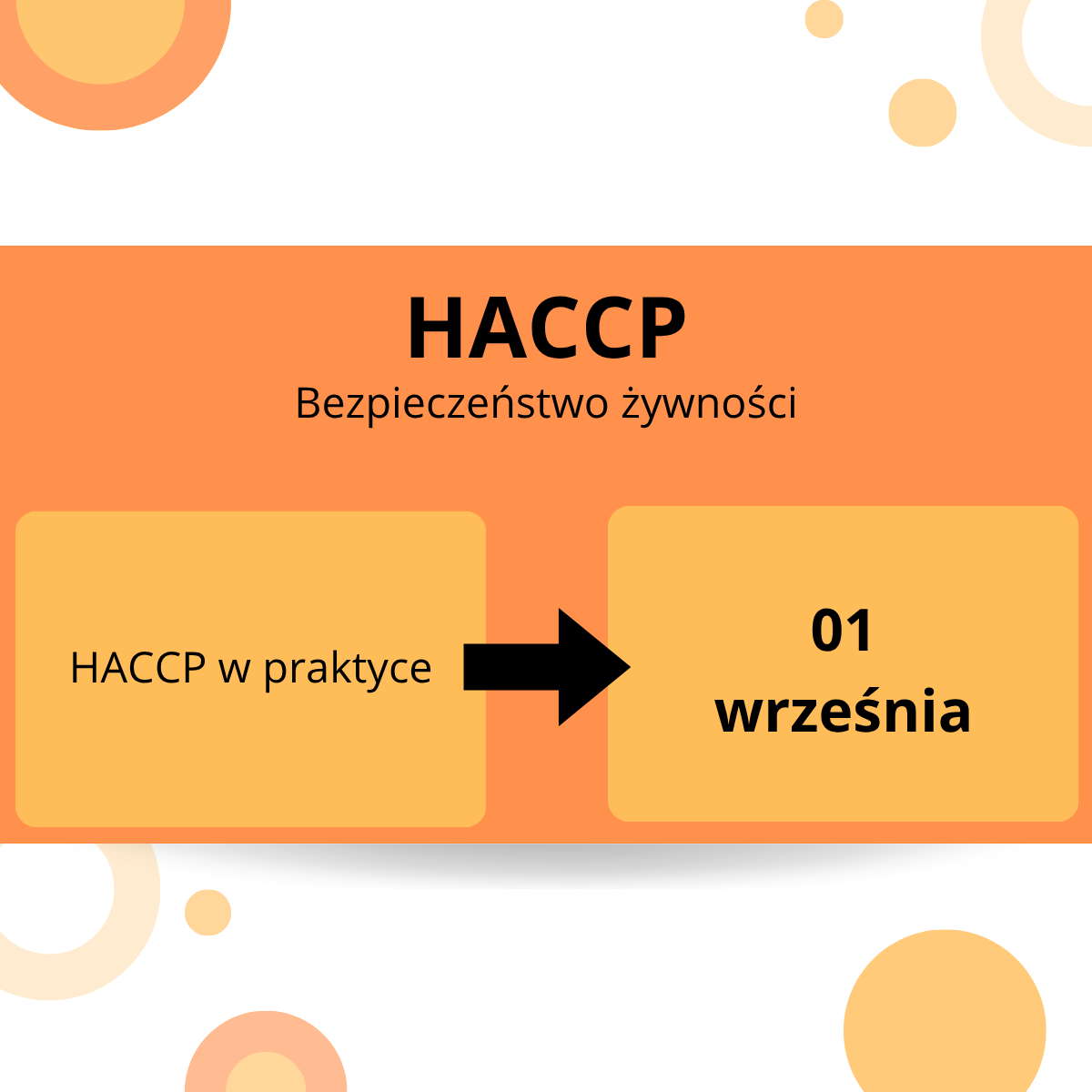 HACCP

Bezpieczeństwo żywności

HACCP w praktyce

01
września